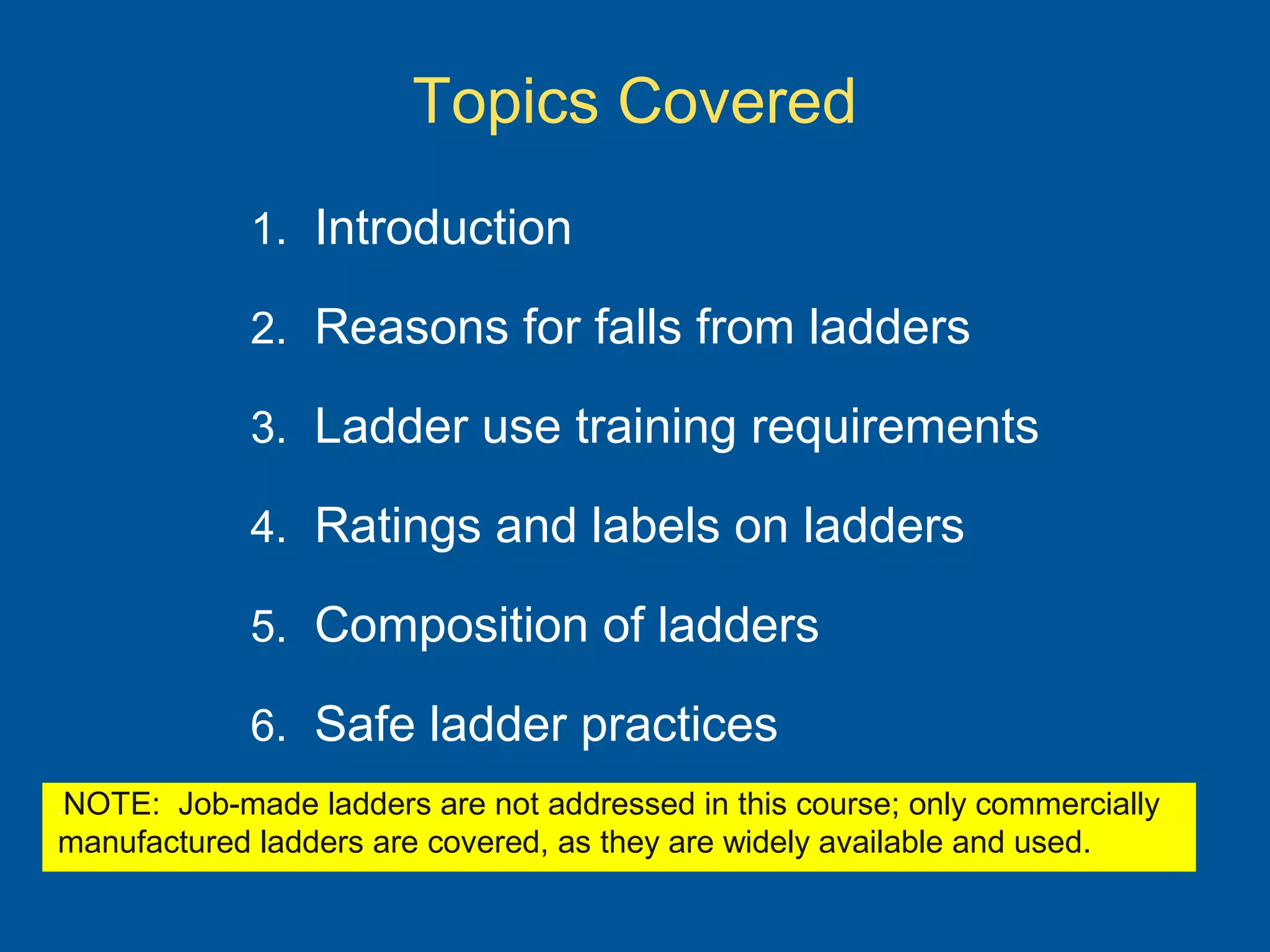 Topics Covered

1. Introduction

2. Reasons for falls from ladders

3. Ladder use training requirements

4. Ratings and labels on ladders

5. Composition of ladders

6. Safe ladder practices

.NOTE: Job-made ladders are not addressed in this course; only commercially manufactured ladders are covered, as they are widely available and used.